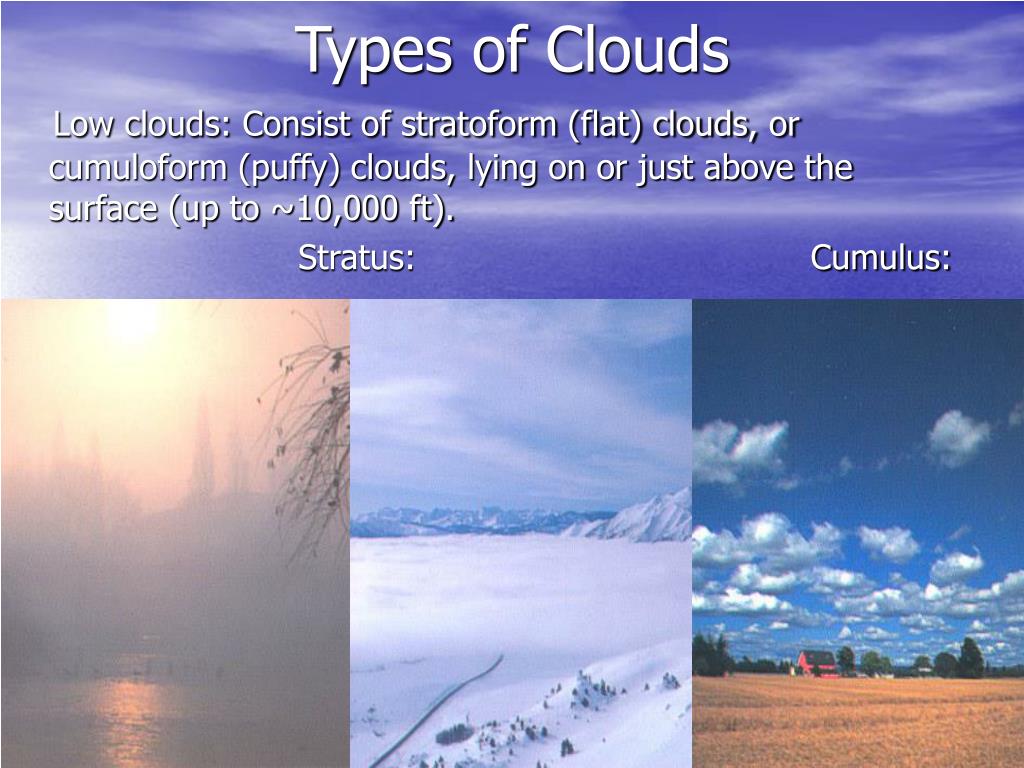 Types of Clouds

Low clouds: Consist of stratoform (flat) clouds, or cumuloform (puffy) clouds, lying on or just above the surface (up to ~10,000 ft).

Stratus:

Cumulus: